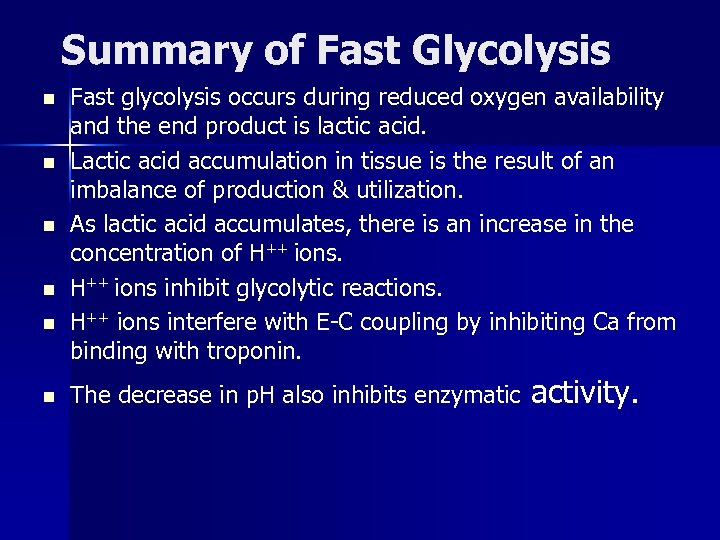 Summary of Fast Glycolysis

- Fast glycolysis occurs during reduced oxygen availability and the end product is lactic acid.
- Lactic acid accumulation in tissue is the result of an imbalance of production & utilization.
- As lactic acid accumulates, there is an increase in the concentration of $H^{++}$ ions.
- $H^{++}$ ions inhibit glycolytic reactions.
- $H^{++}$ ions interfere with E-C coupling by inhibiting Ca from binding with troponin.
- The decrease in pH also inhibits enzymatic activity.